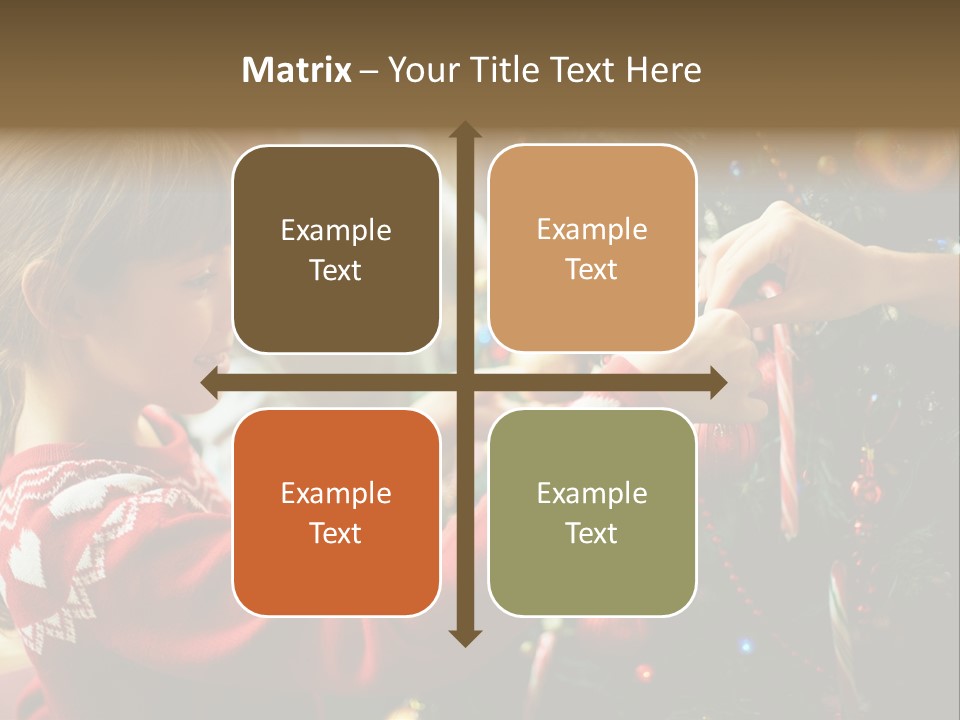 Matrix – Your Title Text Here

Example Text

Example Text

Example Text

Example Text